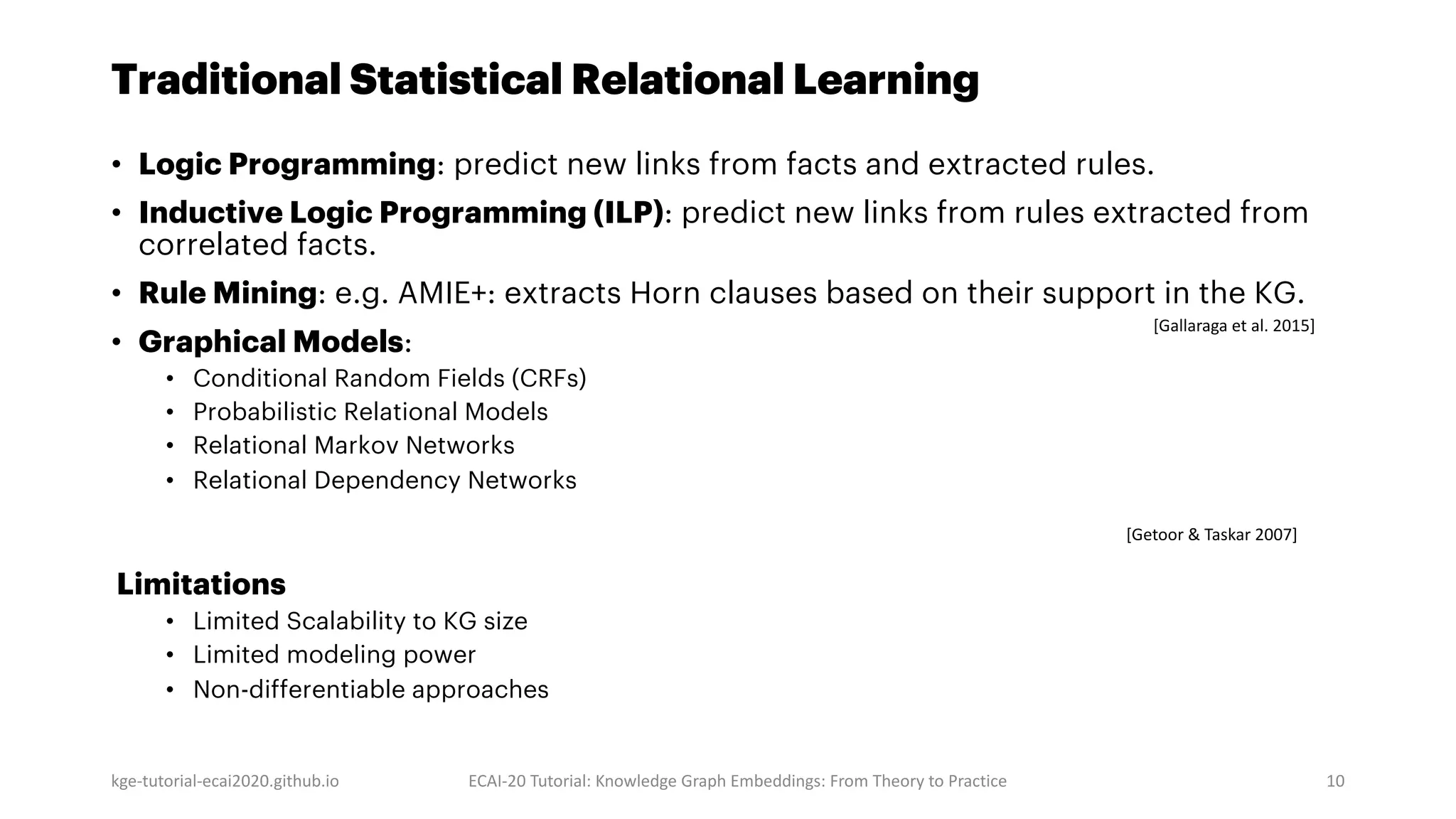 Traditional Statistical Relational Learning

• Logic Programming: predict new links from facts and extracted rules.
• Inductive Logic Programming (ILP): predict new links from rules extracted from correlated facts.
• Rule Mining: e.g. AMIE+: extracts Horn clauses based on their support in the KG.
[Gallaraga et al. 2015]
• Graphical Models:
  • Conditional Random Fields (CRFs)
  • Probabilistic Relational Models
  • Relational Markov Networks
  • Relational Dependency Networks

[Getoor & Taskar 2007]

Limitations
  • Limited Scalability to KG size
  • Limited modeling power
  • Non-differentiable approaches

kge-tutorial-ecai2020.github.io ECAI-20 Tutorial: Knowledge Graph Embeddings: From Theory to Practice 10